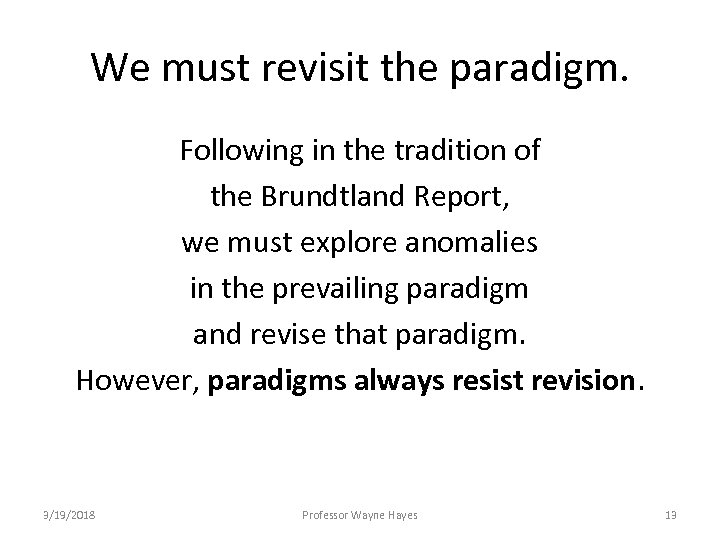 We must revisit the paradigm.

Following in the tradition of the Brundtland Report, we must explore anomalies in the prevailing paradigm and revise that paradigm. However, paradigms always resist revision.

3/19/2018

Professor Wayne Hayes

13